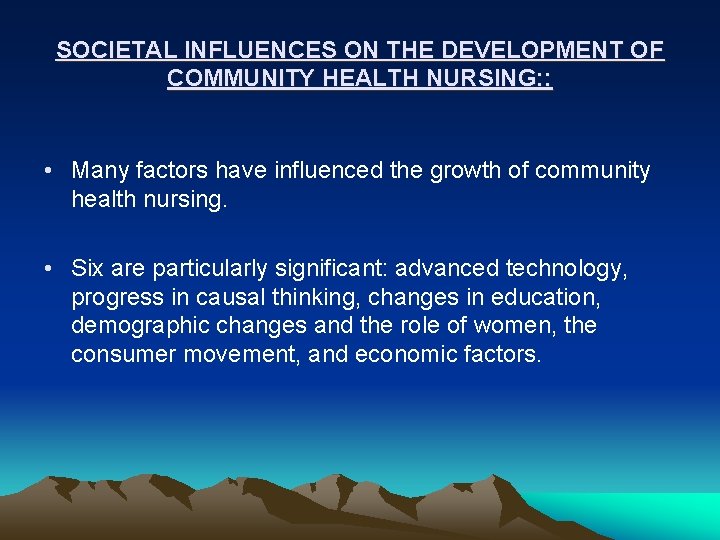 SOCIETAL INFLUENCES ON THE DEVELOPMENT OF COMMUNITY HEALTH NURSING::

• Many factors have influenced the growth of community health nursing.

• Six are particularly significant: advanced technology, progress in causal thinking, changes in education, demographic changes and the role of women, the consumer movement, and economic factors.